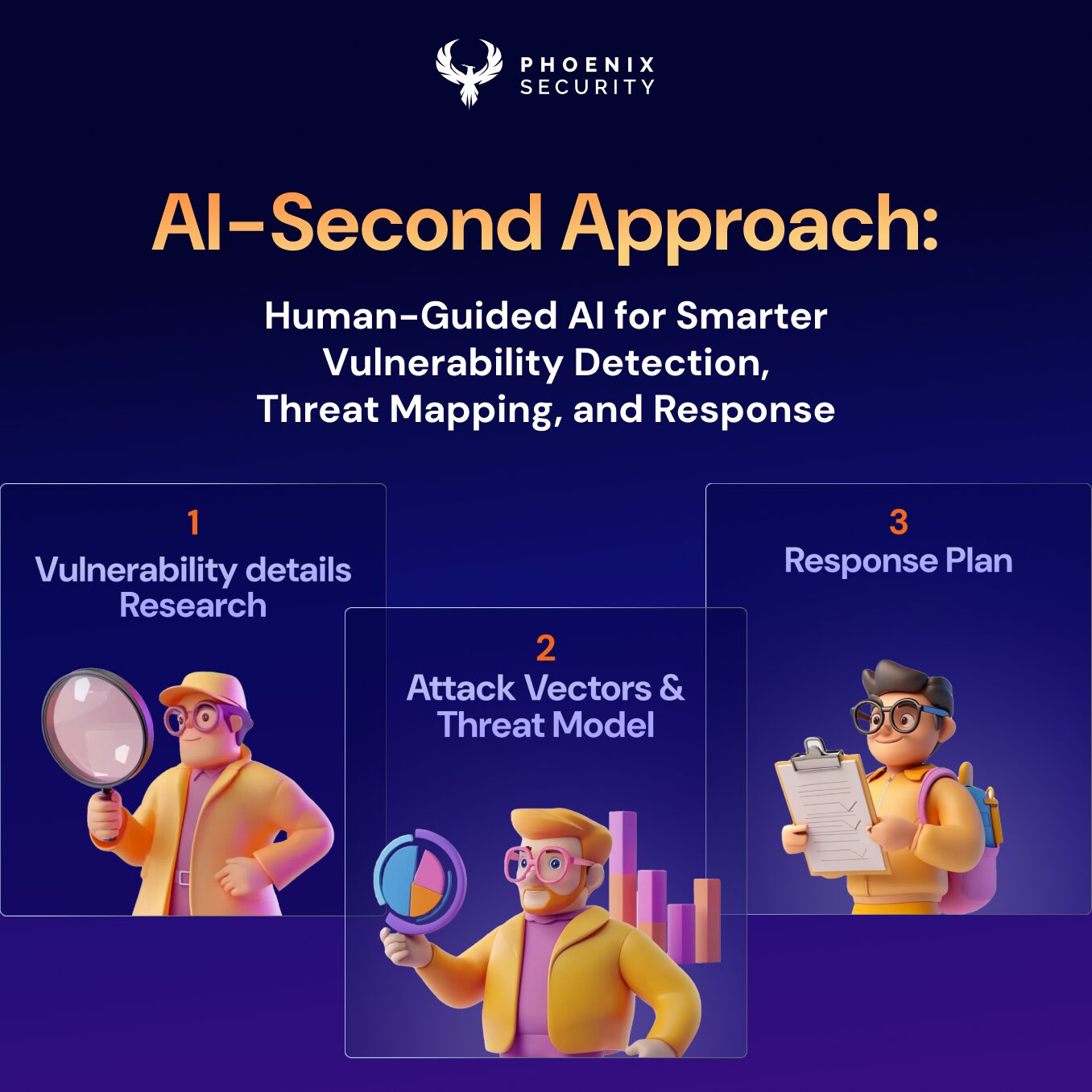 PHOENIX
SECURITY

AI-Second Approach:

Human-Guided AI for Smarter Vulnerability Detection, Threat Mapping, and Response

1
Vulnerability details Research

2
Attack Vectors & Threat Model

3
Response Plan